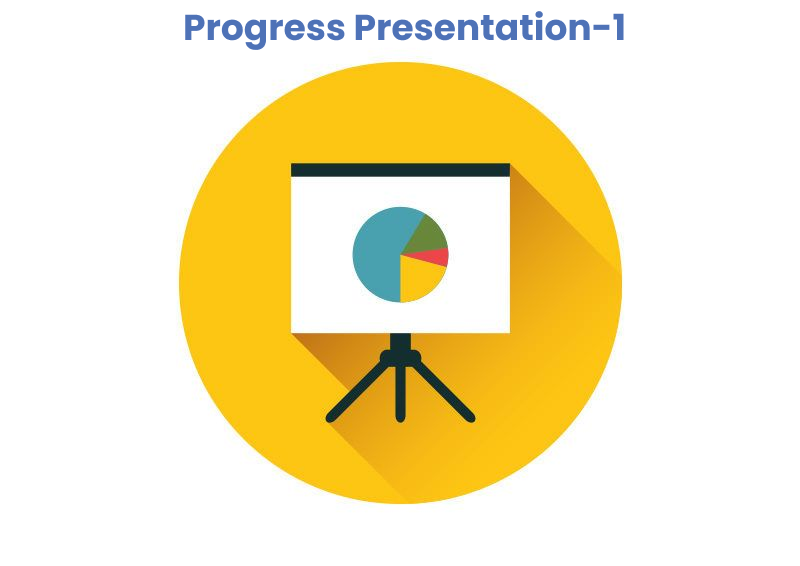 Progress Presentation-1